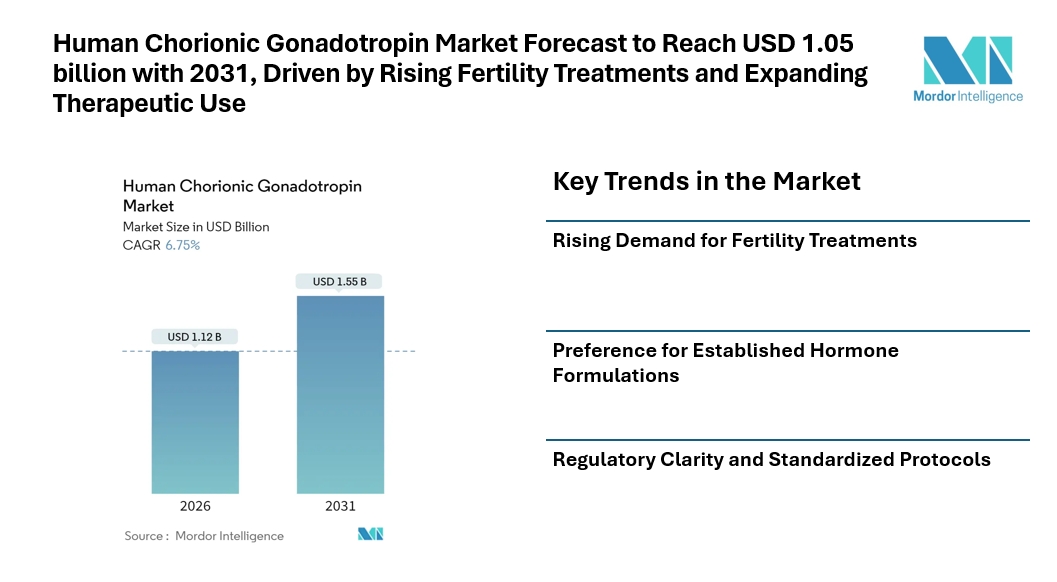 Human Chorionic Gonadotropin Market Forecast to Reach USD 1.05 billion with 2031, Driven by Rising Fertility Treatments and Expanding Therapeutic Use

Mordor Intelligence

Human Chorionic Gonadotropin Market
Market Size in USD Billion
CAGR 6.75%

USD 1.12 B
USD 1.55 B
2026
2031

Source : Mordor Intelligence

Key Trends in the Market

Rising Demand for Fertility Treatments

Preference for Established Hormone Formulations

Regulatory Clarity and Standardized Protocols